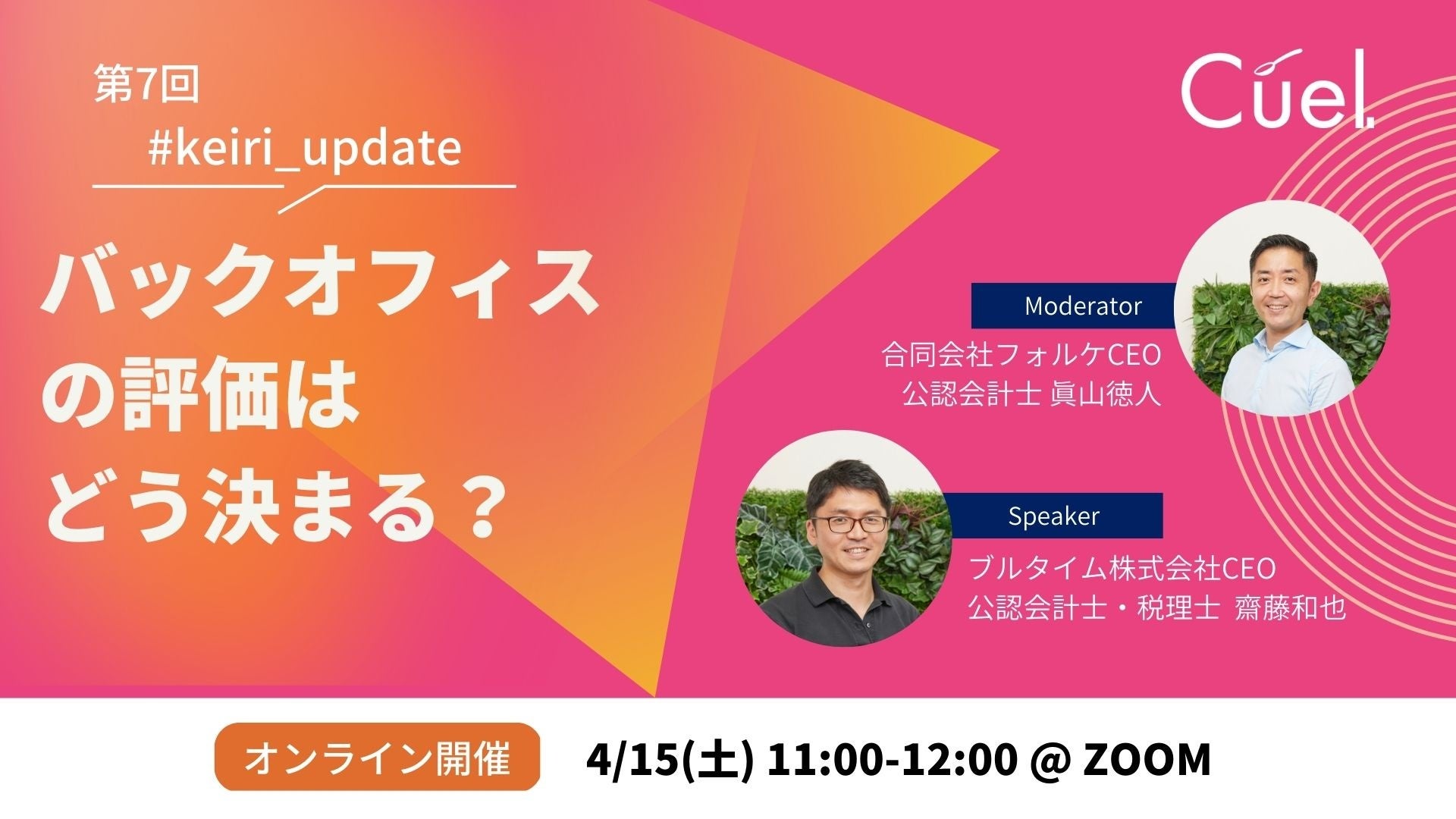 第7回
#keiri_update

バックオフィスの評価はどう決まる？

Cuel

Moderator
合同会社フォルケCEO
公認会計士 眞山徳人

Speaker
ブルタイム株式会社CEO
公認会計士・税理士 齋藤和也

オンライン開催 4/15(土) 11:00-12:00 @ ZOOM